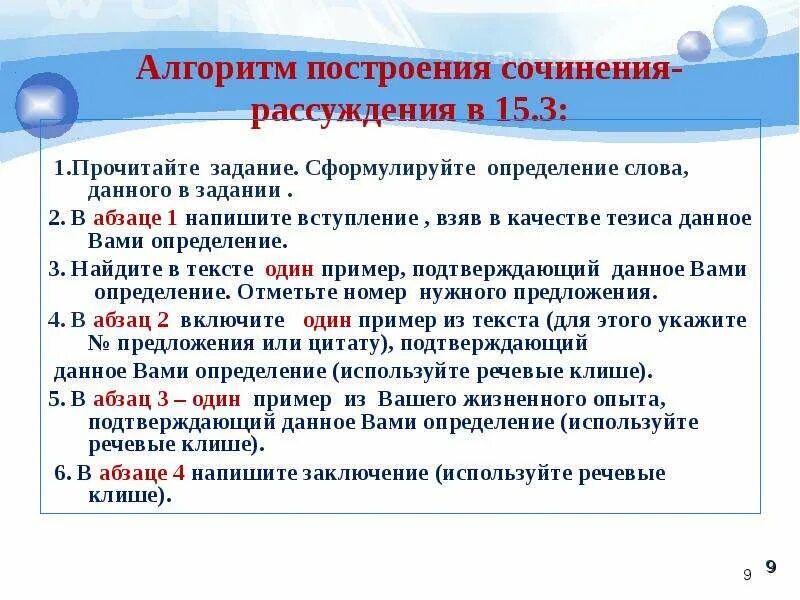 Алгоритм построения сочинения-рассуждения в 15.3:

1.Прочитайте задание. Сформулируйте определение слова, данного в задании .

2. В абзаце 1 напишите вступление , взяв в качестве тезиса данное Вами определение.

3. Найдите в тексте один пример, подтверждающий данное Вами определение. Отметьте номер нужного предложения.

4. В абзац 2 включите один пример из текста (для этого укажите № предложения или цитату), подтверждающий
данное Вами определение (используйте речевые клише).

5. В абзац 3 – один пример из Вашего жизненного опыта, подтверждающий данное Вами определение (используйте речевые клише).

6. В абзаце 4 напишите заключение (используйте речевые клише).

9 9